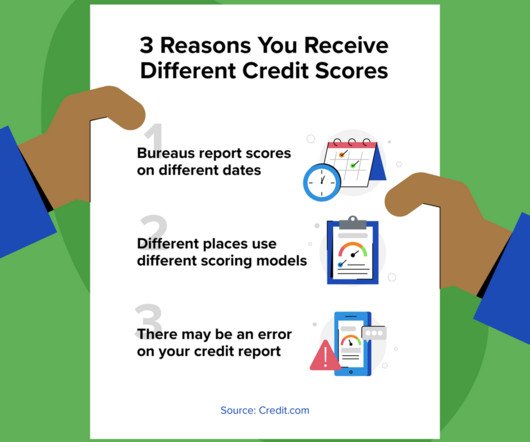 3 Reasons You Receive Different Credit Scores

1

Bureaus report scores on different dates

2

Different places use different scoring models

3

There may be an error on your credit report

Source: Credit.com